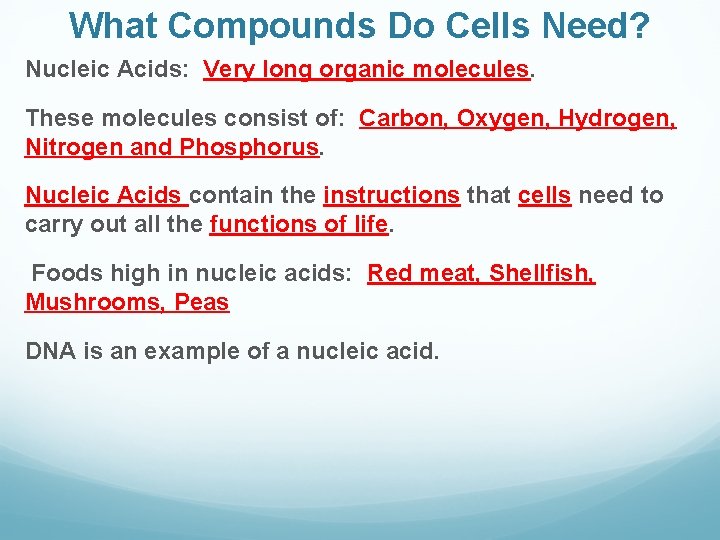 What Compounds Do Cells Need?

Nucleic Acids: Very long organic molecules.

These molecules consist of: Carbon, Oxygen, Hydrogen, Nitrogen and Phosphorus.

Nucleic Acids contain the instructions that cells need to carry out all the functions of life.

Foods high in nucleic acids: Red meat, Shellfish, Mushrooms, Peas

DNA is an example of a nucleic acid.